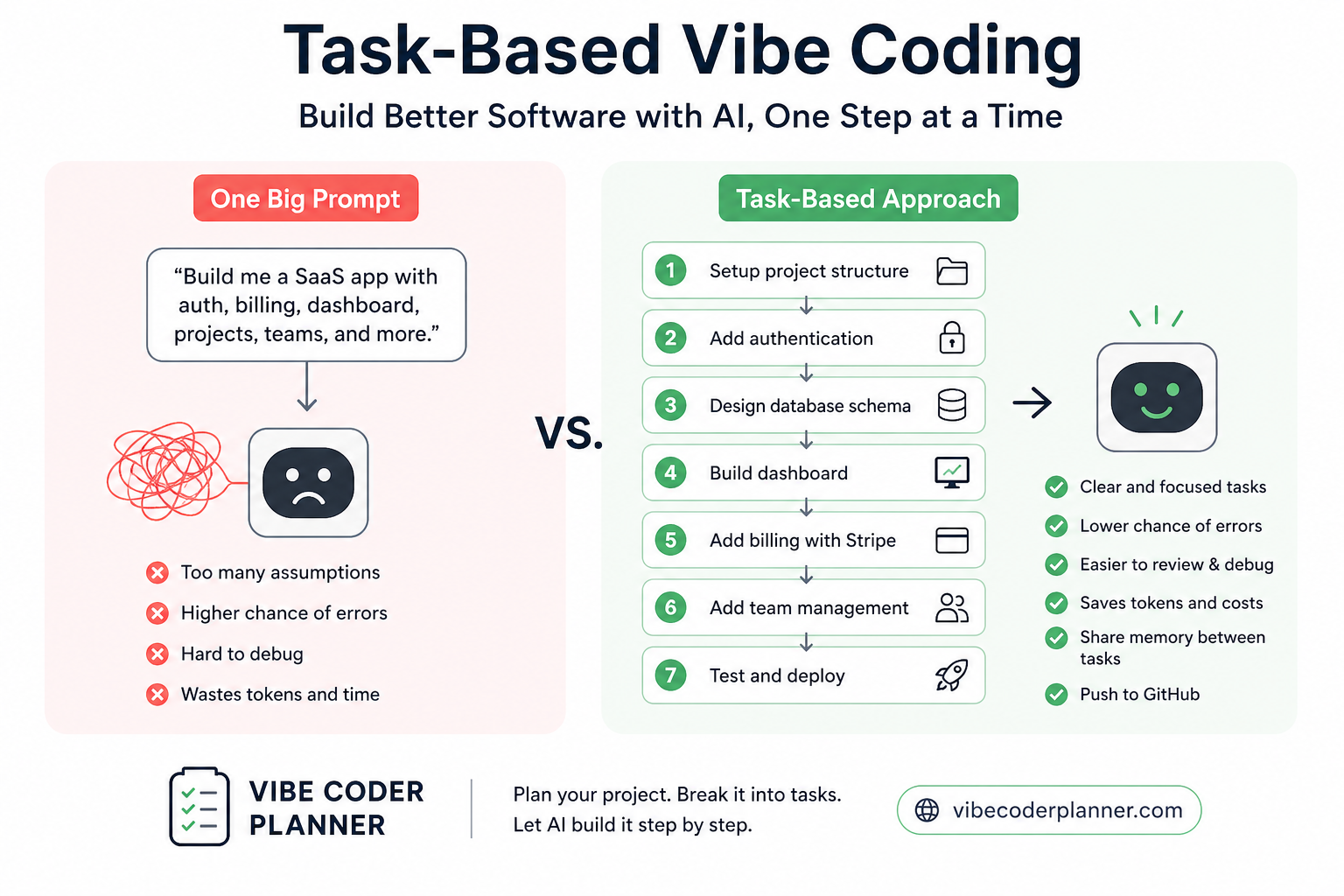 Task-Based Vibe Coding

Build Better Software with AI, One Step at a Time

One Big Prompt

“Build me a SaaS app with auth, billing, dashboard, projects, teams, and more.”

Too many assumptions
Higher chance of errors
Hard to debug
Wastes tokens and time

VS.

Task-Based Approach

1 Setup project structure
2 Add authentication
3 Design database schema
4 Build dashboard
5 Add billing with Stripe
6 Add team management
7 Test and deploy

Clear and focused tasks
Lower chance of errors
Easier to review & debug
Saves tokens and costs
Share memory between tasks
Push to GitHub

VIBE CODER PLANNER

Plan your project. Break it into tasks.
Let AI build it step by step.

vibecoderplanner.com